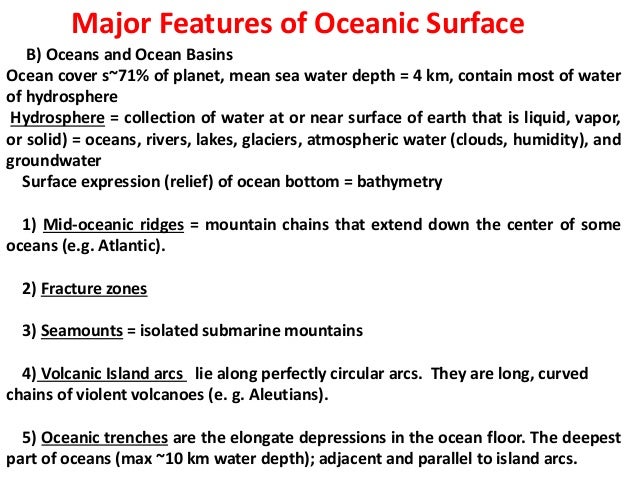 Major Features of Oceanic Surface

B) Oceans and Ocean Basins
Ocean cover s~71% of planet, mean sea water depth = 4 km, contain most of water of hydrosphere
Hydrosphere = collection of water at or near surface of earth that is liquid, vapor, or solid) = oceans, rivers, lakes, glaciers, atmospheric water (clouds, humidity), and groundwater
Surface expression (relief) of ocean bottom = bathymetry

1) Mid-oceanic ridges = mountain chains that extend down the center of some oceans (e.g. Atlantic).

2) Fracture zones

3) Seamounts = isolated submarine mountains

4) Volcanic Island arcs lie along perfectly circular arcs. They are long, curved chains of violent volcanoes (e. g. Aleutians).

5) Oceanic trenches are the elongate depressions in the ocean floor. The deepest part of oceans (max ~10 km water depth); adjacent and parallel to island arcs.